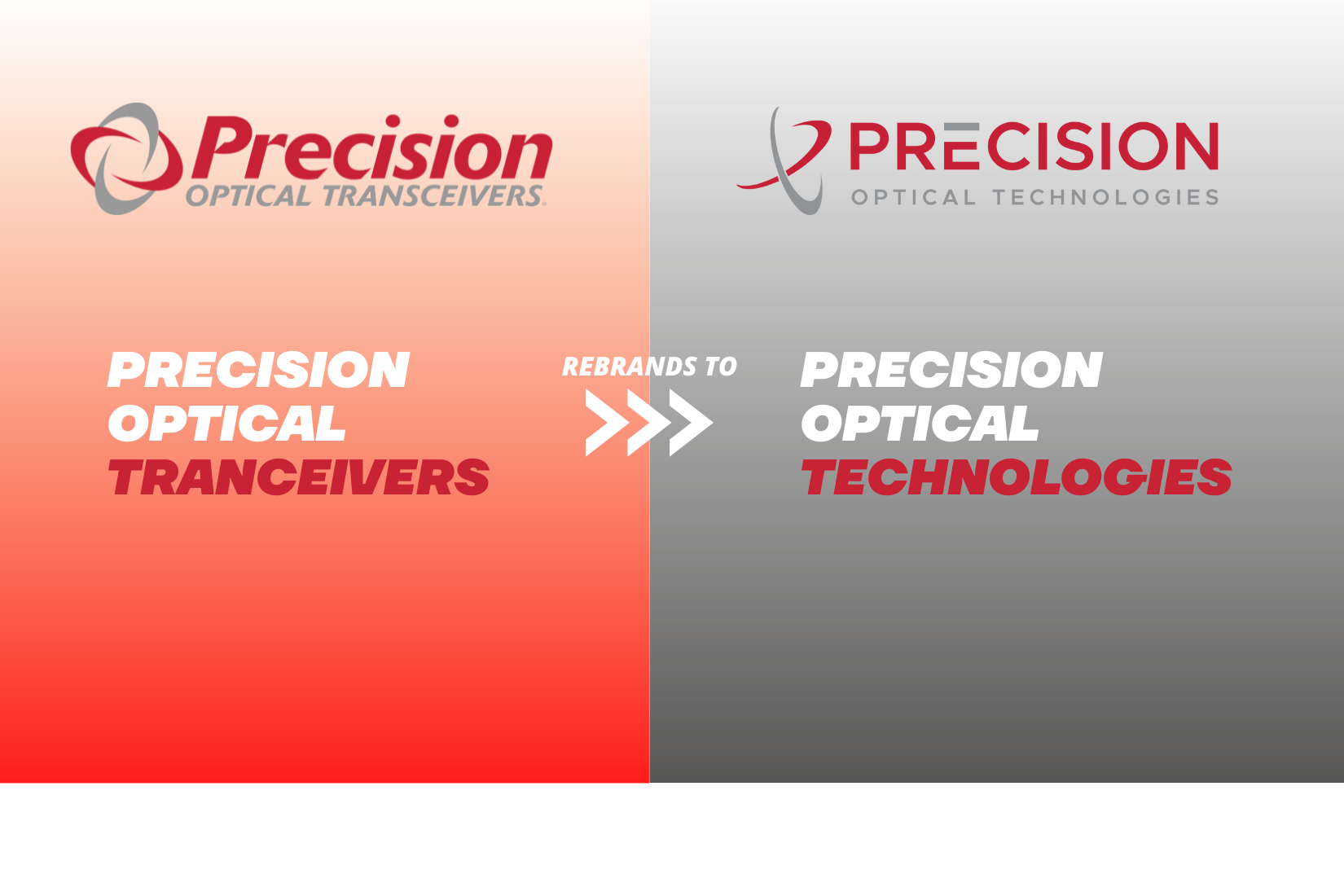 Precision
OPTICAL TRANSCEIVERS.

PRECISION
OPTICAL TECHNOLOGIES

PRECISION OPTICAL TRANCEIVERS

REBRANDS TO

PRECISION OPTICAL TECHNOLOGIES